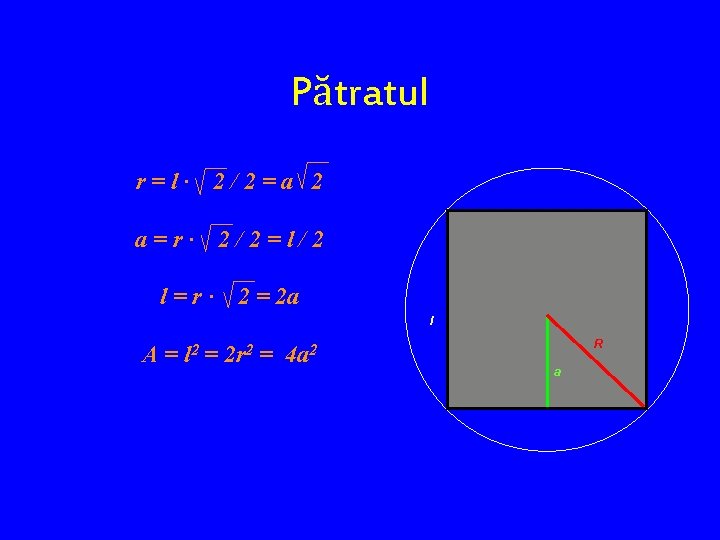 Pătratul

$r = l \cdot \sqrt{2} / 2 = a\sqrt{2}$

$a = r \cdot \sqrt{2} / 2 = l / 2$

$l = r \cdot \sqrt{2} = 2a$

$A = l^2 = 2r^2 = 4a^2$

l

R

a